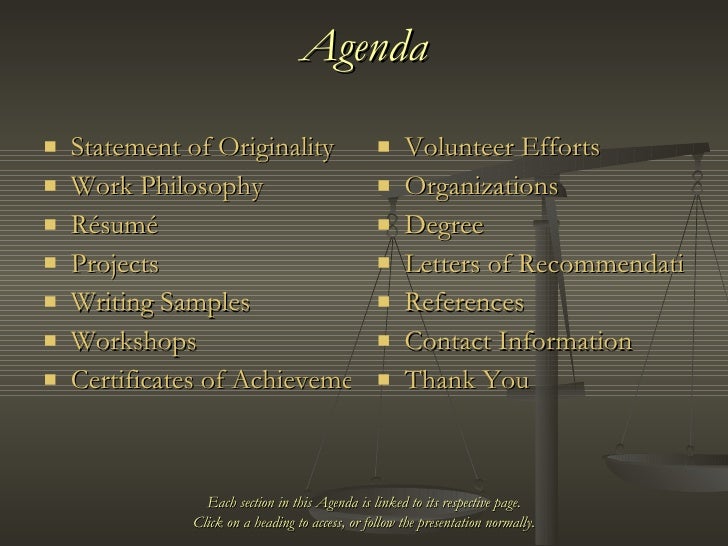 Agenda

- Statement of Originality
- Work Philosophy
- Résumé
- Projects
- Writing Samples
- Workshops
- Certificates of Achieveme

- Volunteer Efforts
- Organizations
- Degree
- Letters of Recommendati
- References
- Contact Information
- Thank You

Each section in this Agenda is linked to its respective page.
Click on a heading to access, or follow the presentation normally.